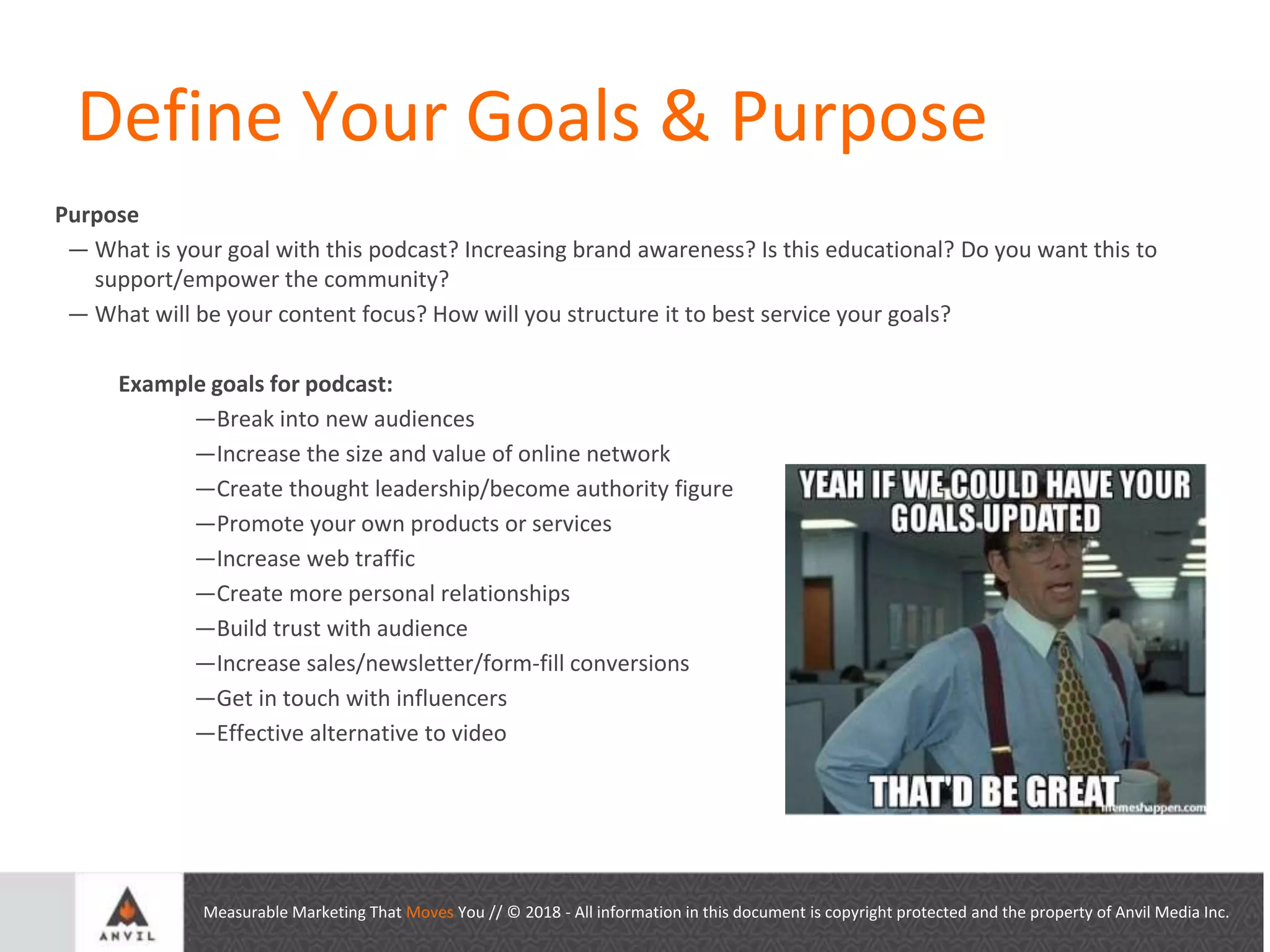 Define Your Goals & Purpose

Purpose

— What is your goal with this podcast? Increasing brand awareness? Is this educational? Do you want this to support/empower the community?

— What will be your content focus? How will you structure it to best service your goals?

Example goals for podcast:

—Break into new audiences

—Increase the size and value of online network

—Create thought leadership/become authority figure

—Promote your own products or services

—Increase web traffic

—Create more personal relationships

—Build trust with audience

—Increase sales/newsletter/form-fill conversions

—Get in touch with influencers

—Effective alternative to video

YEAH IF WE COULD HAVE YOUR GOALS UPDATED

THAT'D BE GREAT

memeshappen.com

ANVIL

Measurable Marketing That Moves You // © 2018 - All information in this document is copyright protected and the property of Anvil Media Inc.